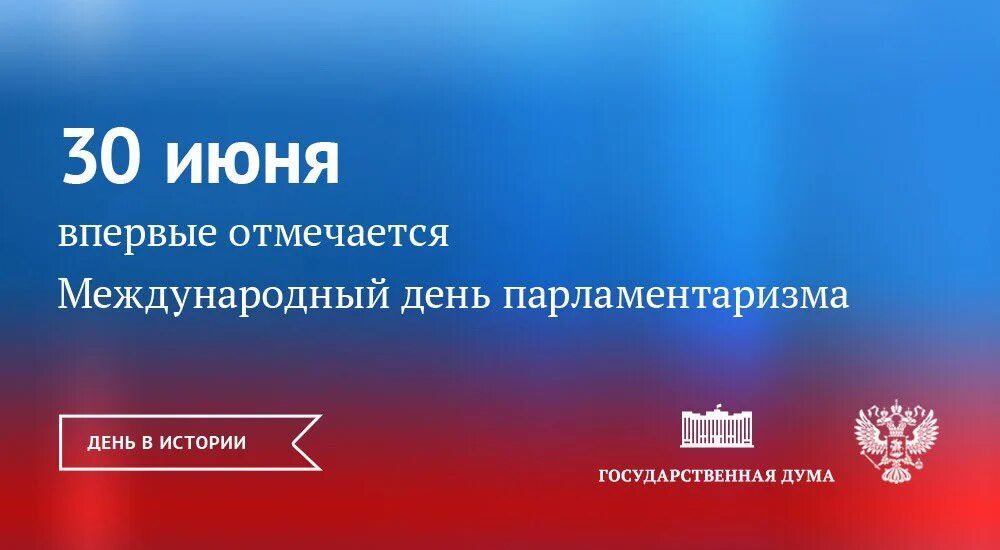 30 июня

впервые отмечается
Международный день парламентаризма

ДЕНЬ В ИСТОРИИ

ГОСУДАРСТВЕННАЯ ДУМА